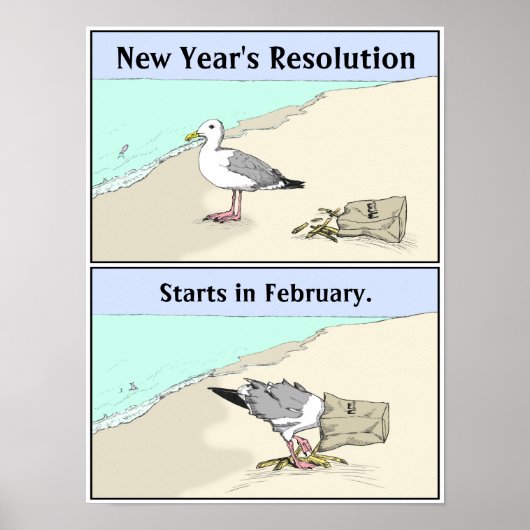 New Year's Resolution

Starts in February.